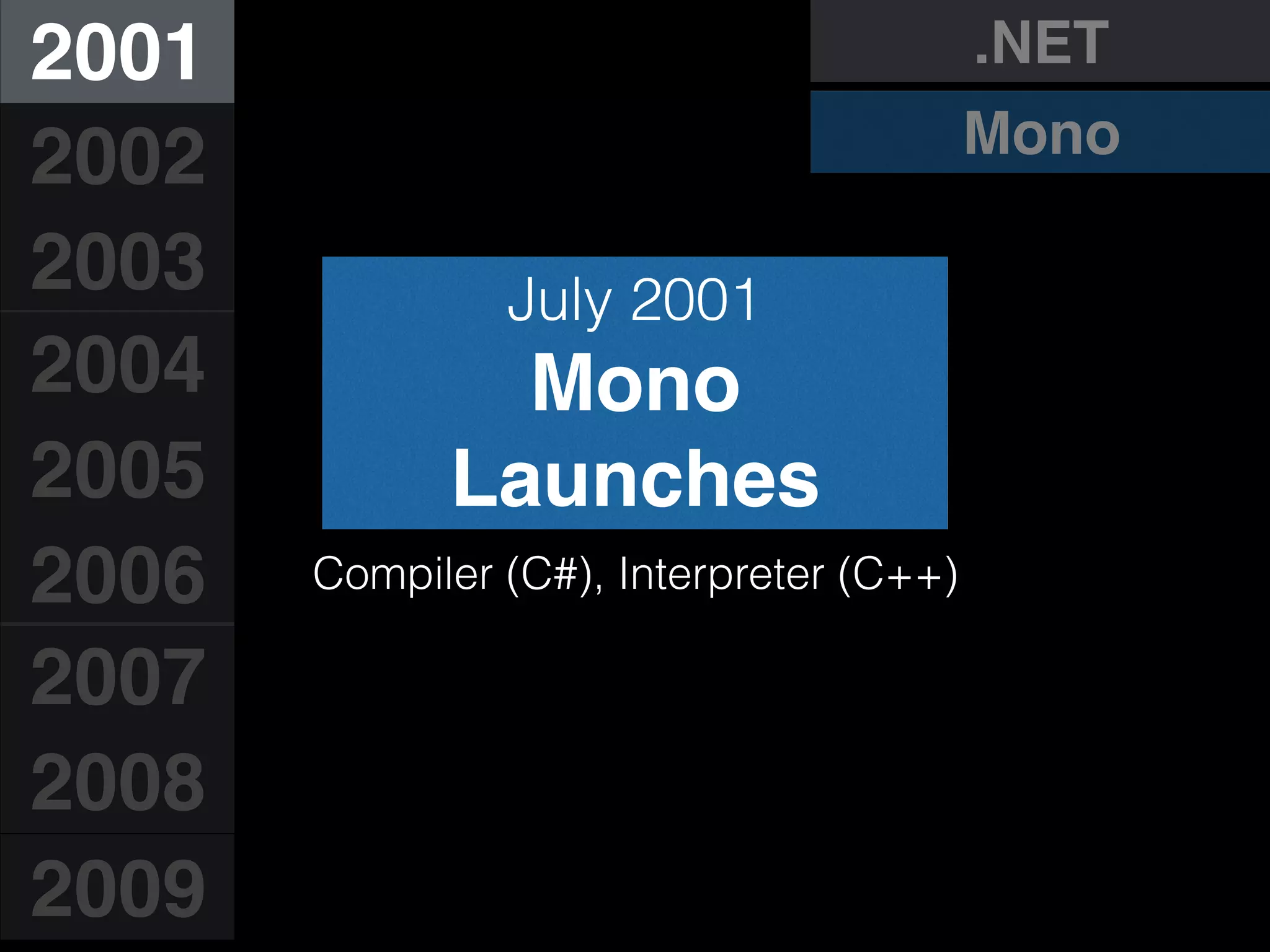 2001
2002
2003
2004
2005
2006
2007
2008
2009

.NET

Mono

July 2001
Mono
Launches

Compiler (C#), Interpreter (C++)